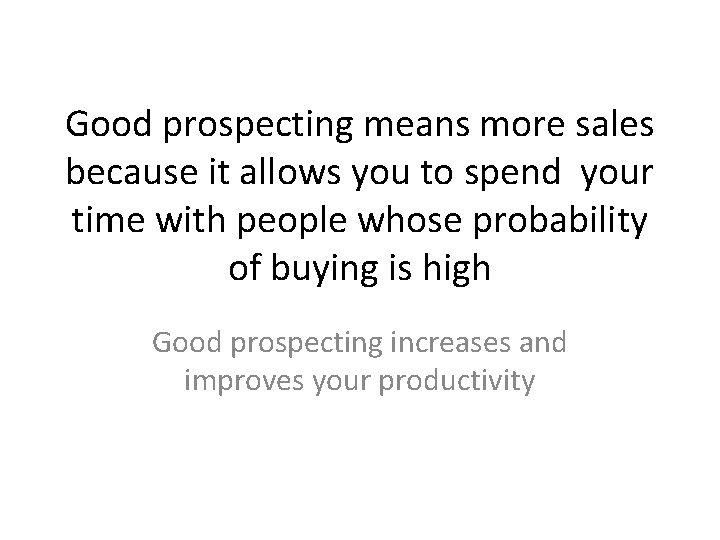 Good prospecting means more sales because it allows you to spend your time with people whose probability of buying is high

Good prospecting increases and improves your productivity